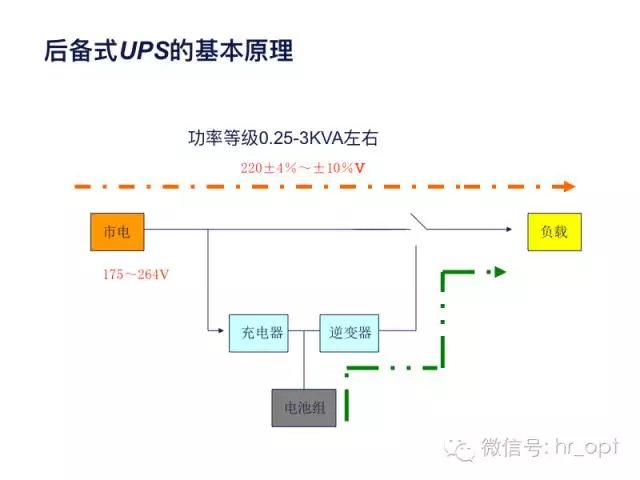 后备式UPS的基本原理

功率等级0.25-3KVA左右

220±4%～±10%V

市电

负载

175～264V

充电器

逆变器

电池组

微信号: hr_opt